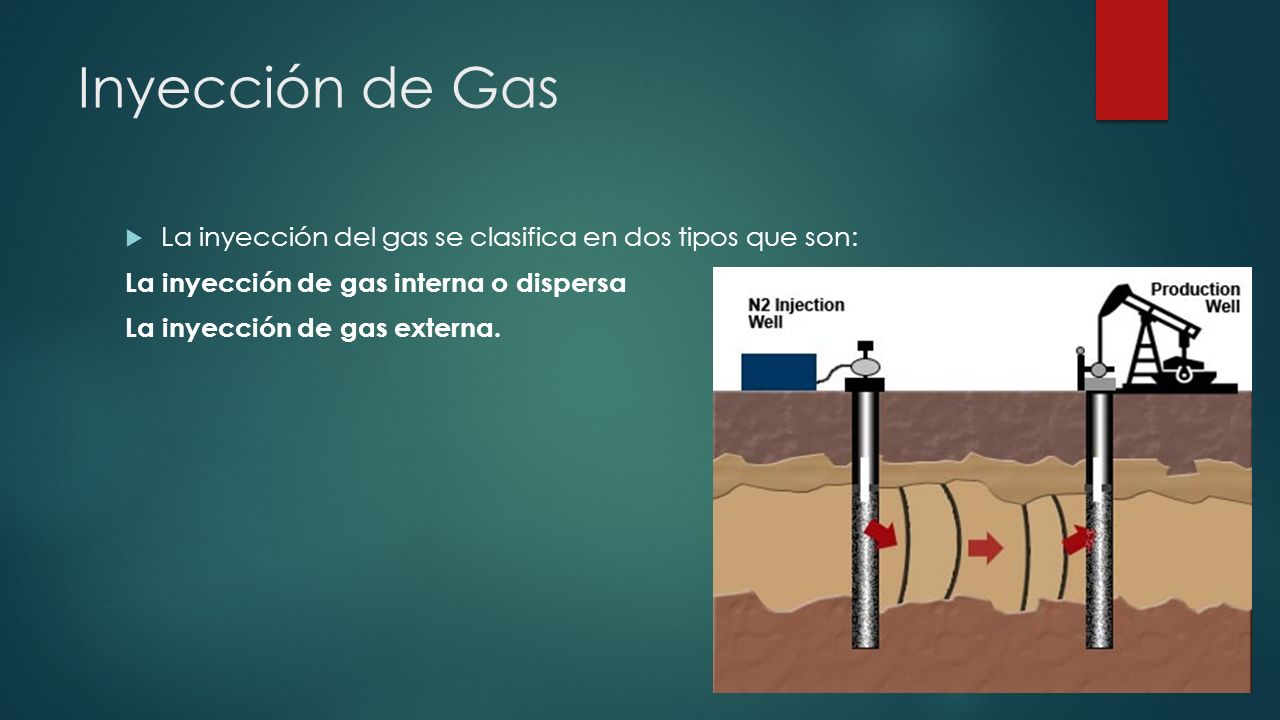 Inyección de Gas

La inyección del gas se clasifica en dos tipos que son:

La inyección de gas interna o dispersa

La inyección de gas externa.

N2 Injection Well

Production Well